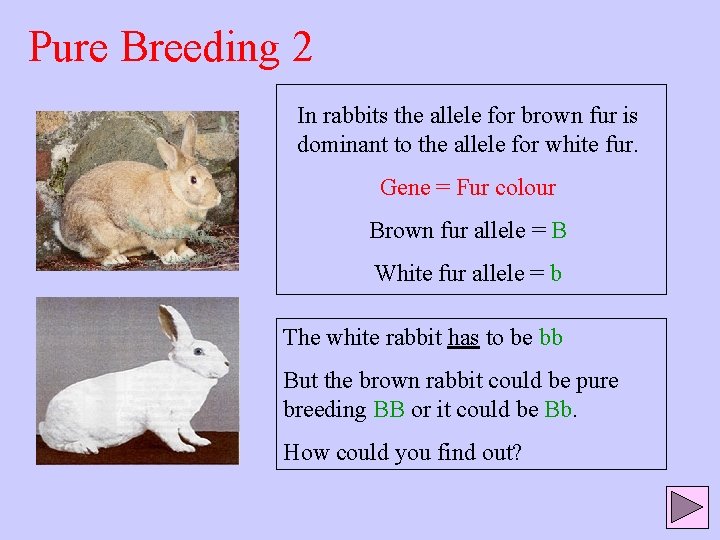 Pure Breeding 2

In rabbits the allele for brown fur is dominant to the allele for white fur.

Gene = Fur colour

Brown fur allele = B

White fur allele = b

The white rabbit has to be bb

But the brown rabbit could be pure breeding BB or it could be Bb.

How could you find out?